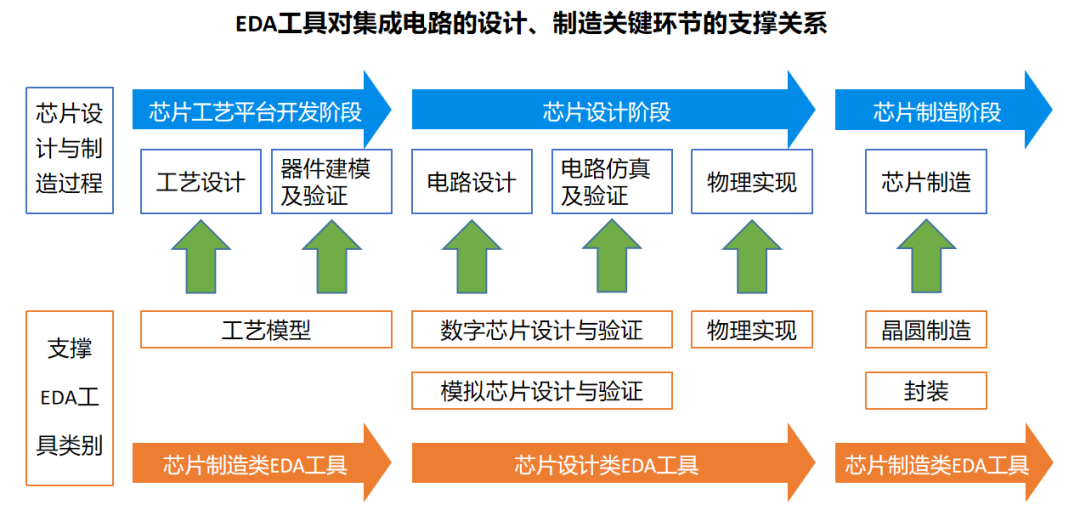 EDA工具对集成电路的设计、制造关键环节的支撑关系

芯片设计与制造过程

芯片工艺平台开发阶段

芯片设计阶段

芯片制造阶段

工艺设计

器件建模及验证

电路设计

电路仿真及验证

物理实现

芯片制造

支撑EDA工具类别

工艺模型

数字芯片设计与验证

物理实现

晶圆制造

模拟芯片设计与验证

封装

芯片制造类EDA工具

芯片设计类EDA工具

芯片制造类EDA工具